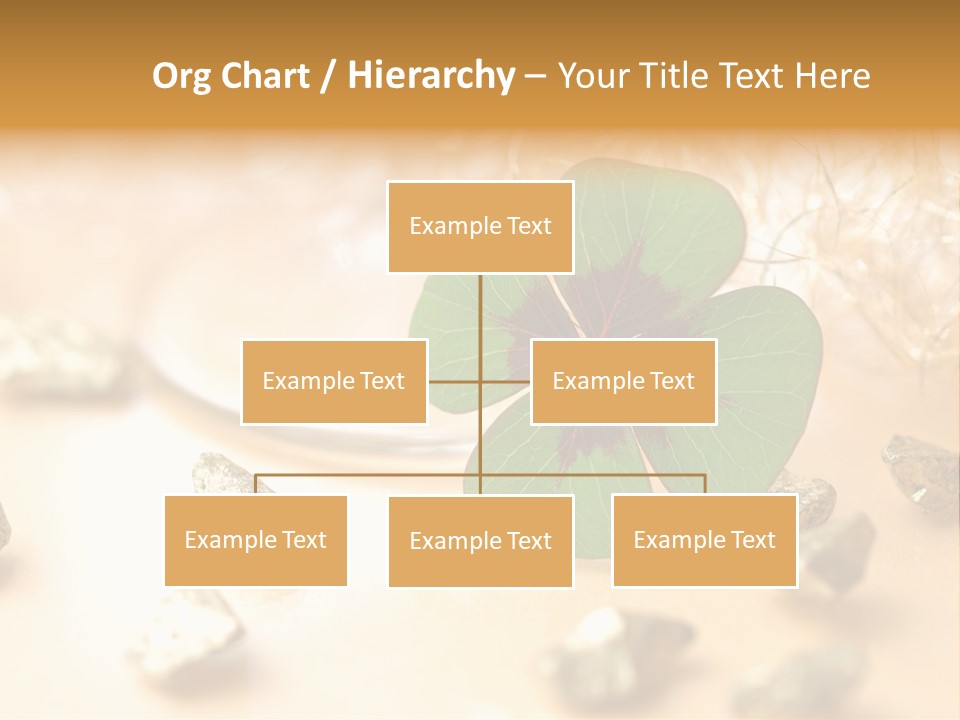 Org Chart / Hierarchy – Your Title Text Here

Example Text

Example Text

Example Text

Example Text

Example Text

Example Text